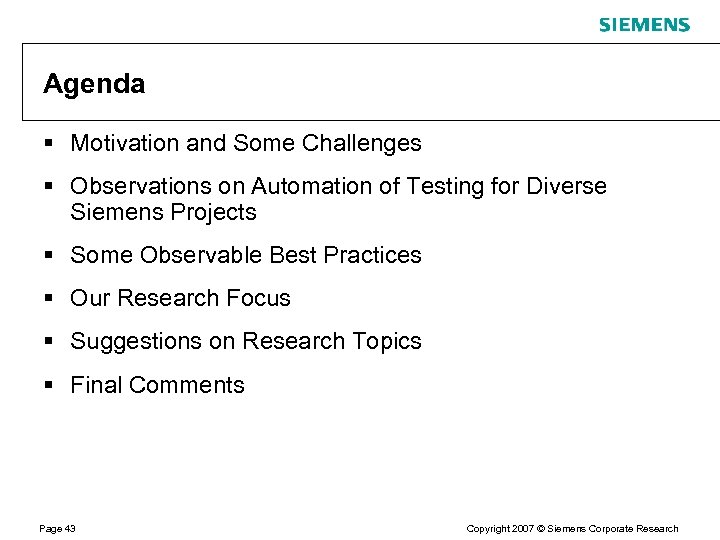 SIEMENS

Agenda

▪ Motivation and Some Challenges

▪ Observations on Automation of Testing for Diverse Siemens Projects

▪ Some Observable Best Practices

▪ Our Research Focus

▪ Suggestions on Research Topics

▪ Final Comments

Page 43

Copyright 2007 © Siemens Corporate Research